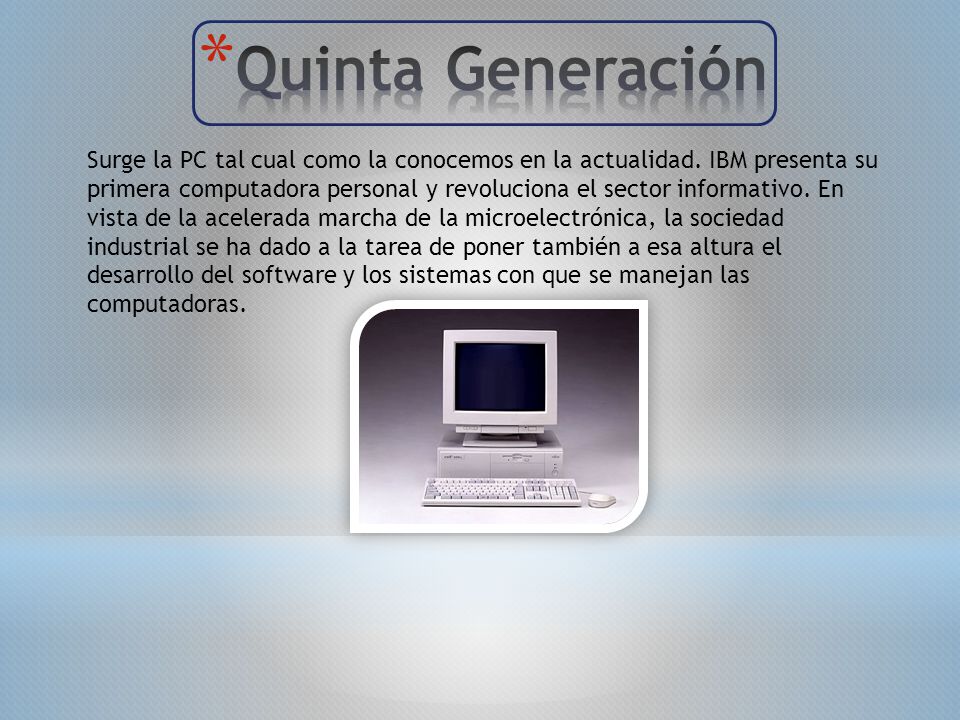 *Quinta Generación

Surge la PC tal cual como la conocemos en la actualidad. IBM presenta su primera computadora personal y revoluciona el sector informativo. En vista de la acelerada marcha de la microelectrónica, la sociedad industrial se ha dado a la tarea de poner también a esa altura el desarrollo del software y los sistemas con que se manejan las computadoras.